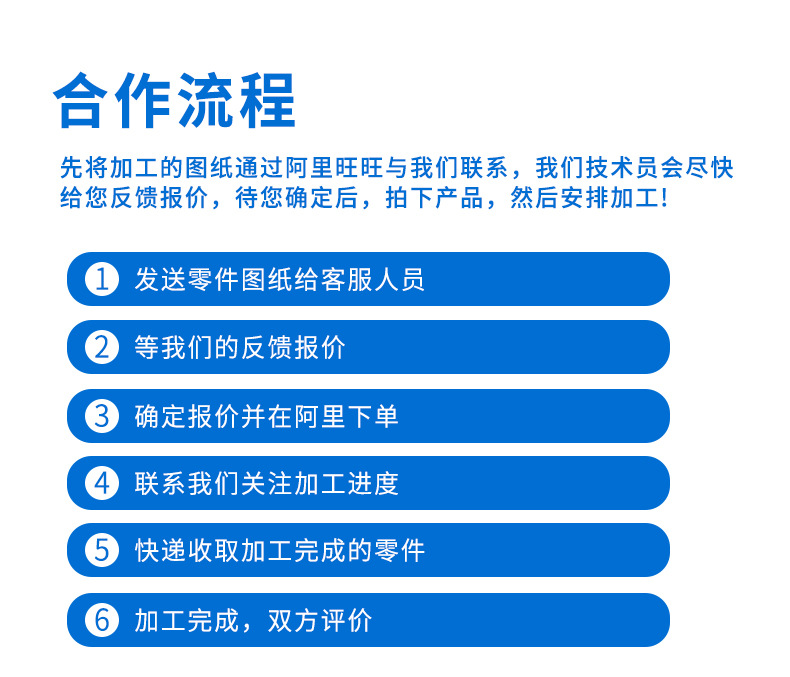 合作流程

先将加工的图纸通过阿里旺旺与我们联系，我们技术员会尽快给您反馈报价，待您确定后，拍下产品，然后安排加工！

1 发送零件图纸给客服人员

2 等我们的反馈报价

3 确定报价并在阿里下单

4 联系我们关注加工进度

5 快递收取加工完成的零件

6 加工完成，双方评价